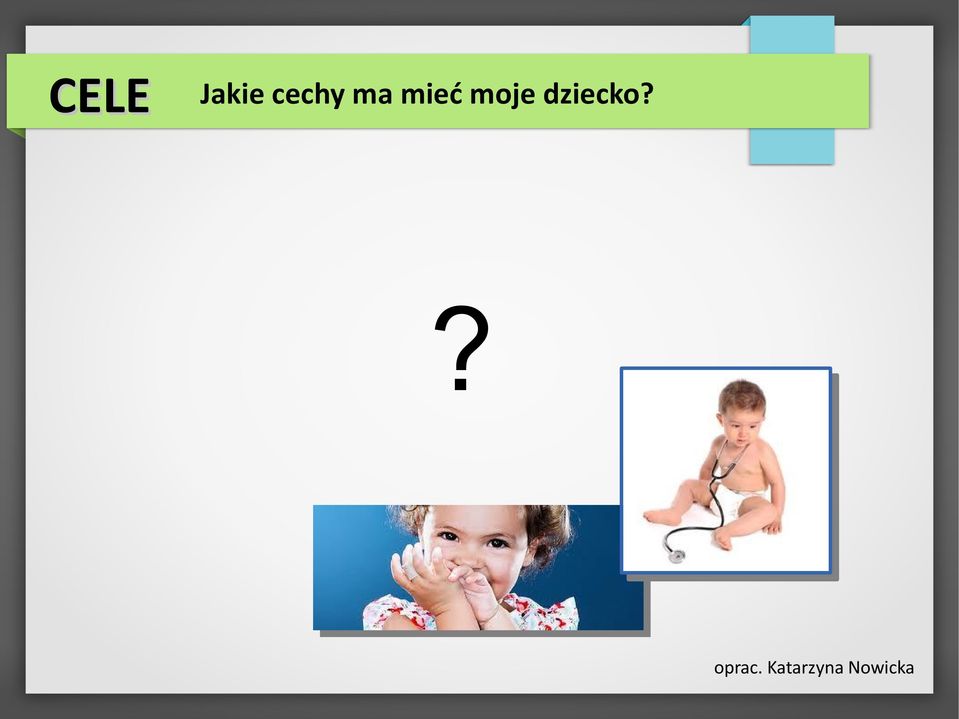 CELE Jakie cechy ma mieć moje dziecko?

?

oprac. Katarzyna Nowicka